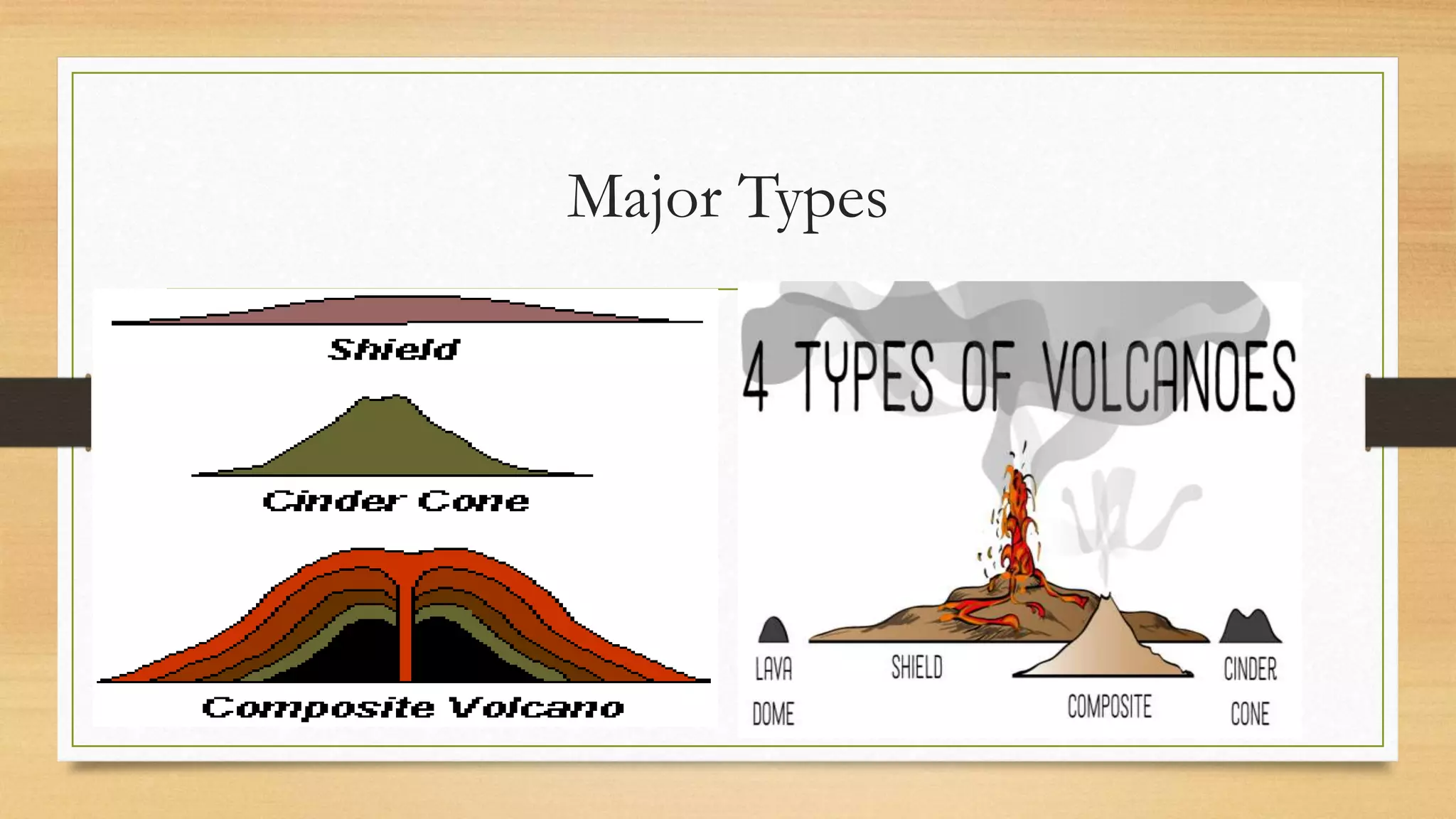 Major Types

Shield

Cinder Cone

Composite Volcano

4 TYPES OF VOLCANOES

LAVA DOME

SHIELD

COMPOSITE

CINDER CONE